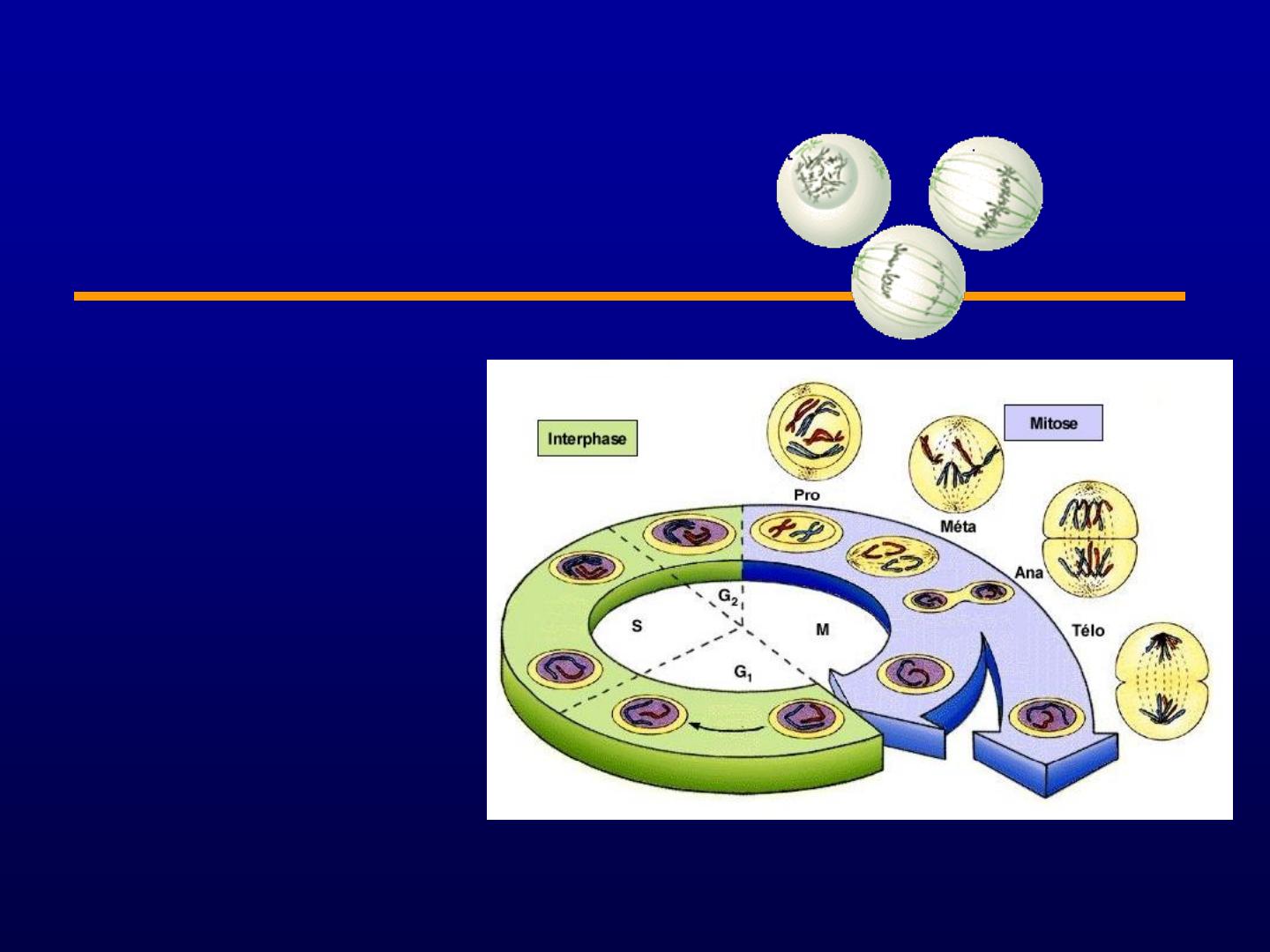 Interphase

Mitose

Pro

Méta

Ana

Télo

$G_2$

S

M

$G_1$